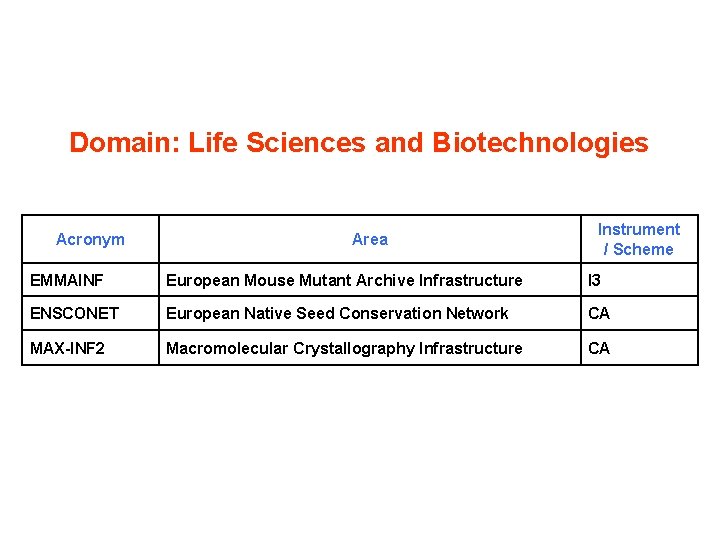 Domain: Life Sciences and Biotechnologies

| Acronym | Area | Instrument / Scheme |
|---|---|---|
| EMMAINF | European Mouse Mutant Archive Infrastructure | I3 |
| ENSCONET | European Native Seed Conservation Network | CA |
| MAX-INF2 | Macromolecular Crystallography Infrastructure | CA |